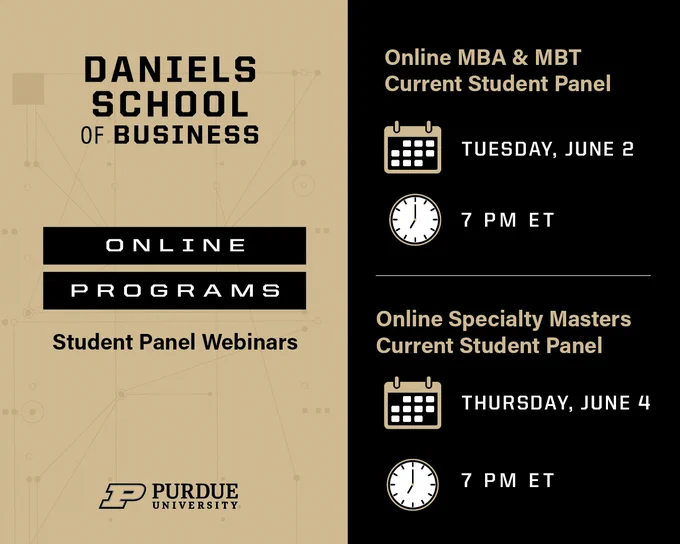 DANIELS SCHOOL OF BUSINESS

ONLINE

PROGRAMS

Student Panel Webinars

PURDUE UNIVERSITY

Online MBA & MBT Current Student Panel

TUESDAY, JUNE 2

7 PM ET

Online Specialty Masters Current Student Panel

THURSDAY, JUNE 4

7 PM ET